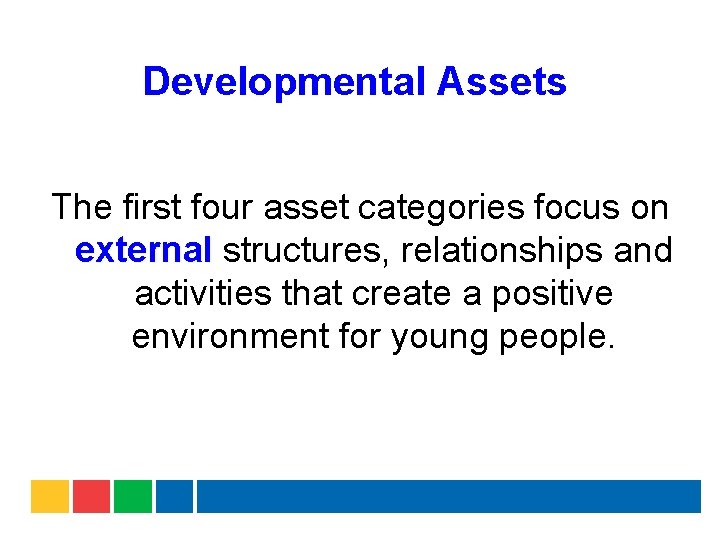 Developmental Assets

The first four asset categories focus on external structures, relationships and activities that create a positive environment for young people.